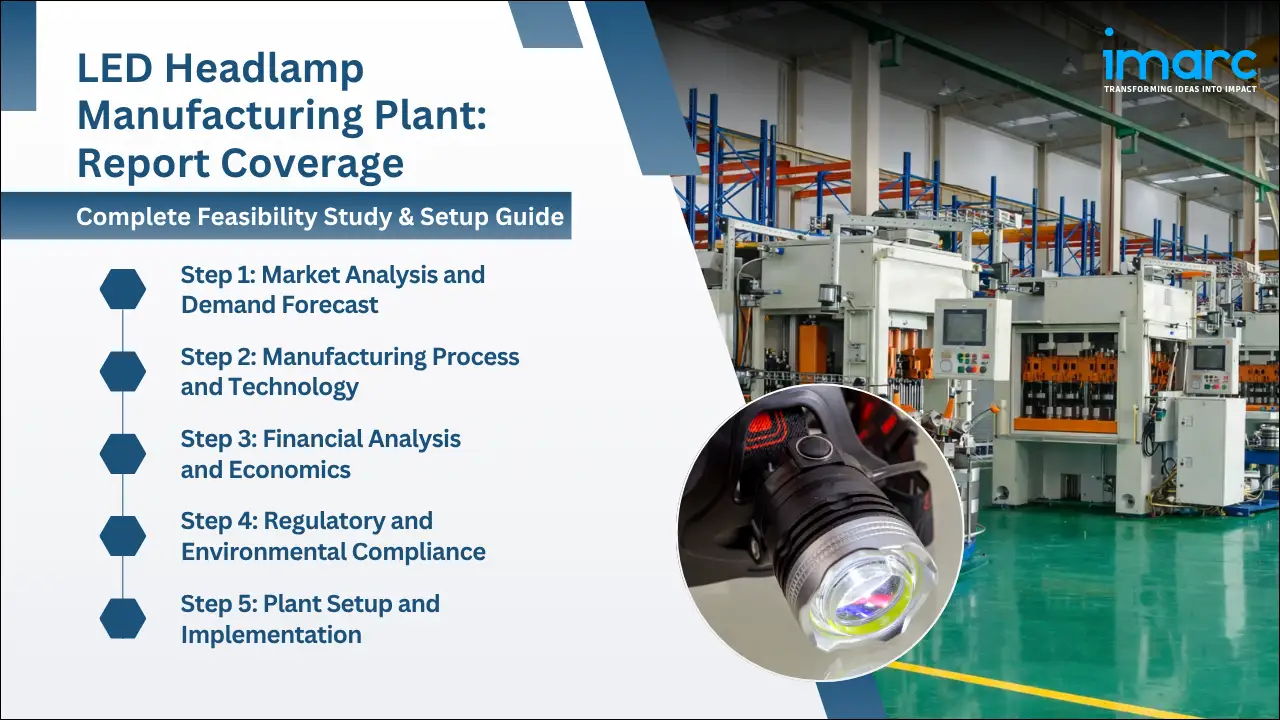 LED Headlamp Manufacturing Plant: Report Coverage

Complete Feasibility Study & Setup Guide

Step 1: Market Analysis and Demand Forecast

Step 2: Manufacturing Process and Technology

Step 3: Financial Analysis and Economics

Step 4: Regulatory and Environmental Compliance

Step 5: Plant Setup and Implementation

imarc
TRANSFORMING IDEAS INTO IMPACT